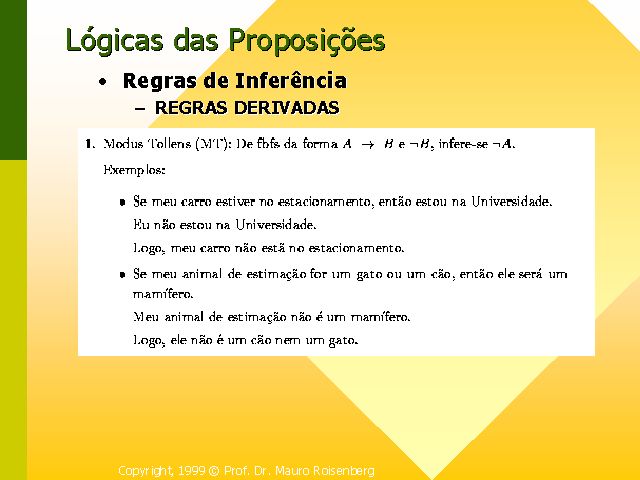 Lógicas das Proposições

• Regras de Inferência

– REGRAS DERIVADAS

1. Modus Tollens (MT): De fbfs da forma $A \rightarrow B$ e $\neg B$, infere-se $\neg A$.

Exemplos:

• Se meu carro estiver no estacionamento, então estou na Universidade.
Eu não estou na Universidade.
Logo, meu carro não está no estacionamento.

• Se meu animal de estimação for um gato ou um cão, então ele será um mamífero.
Meu animal de estimação não é um mamífero.
Logo, ele não é um cão nem um gato.

Copyright, 1999 © Prof. Dr. Mauro Roisenberg